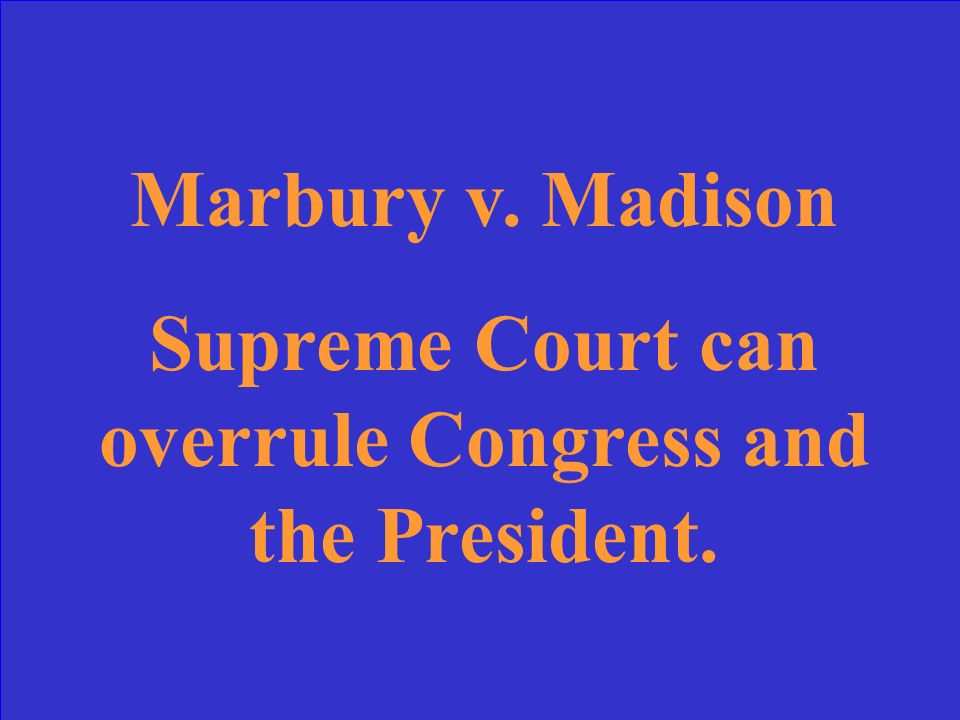 Marbury v. Madison

Supreme Court can overrule Congress and the President.